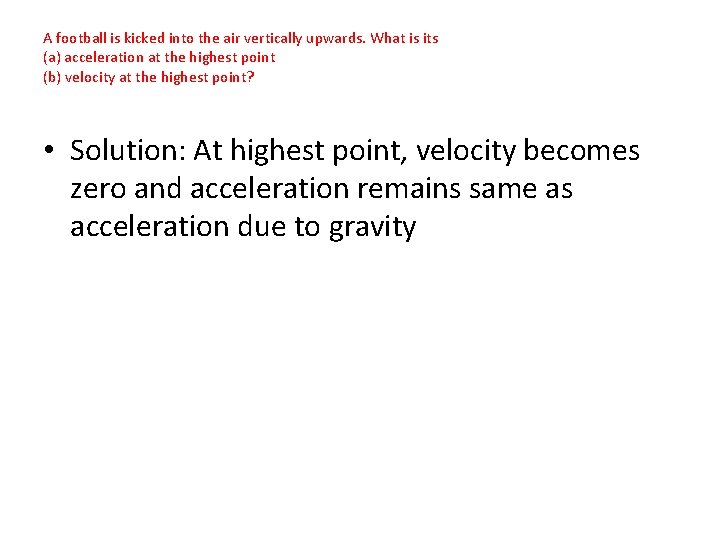 A football is kicked into the air vertically upwards. What is its
(a) acceleration at the highest point
(b) velocity at the highest point?

• Solution: At highest point, velocity becomes zero and acceleration remains same as acceleration due to gravity